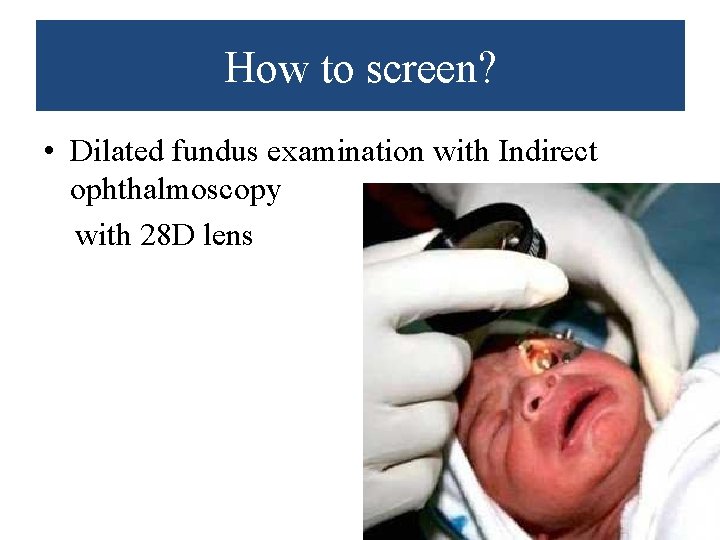 How to screen?

• Dilated fundus examination with Indirect ophthalmoscopy
with 28D lens